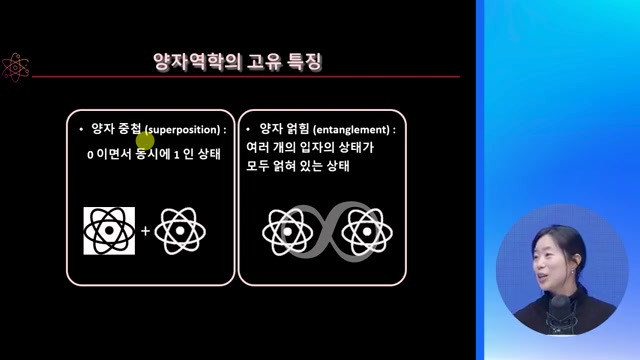 양자역학의 고유 특징

• 양자 중첩 (superposition) :
0 이면서 동시에 1 인 상태

+

• 양자 얽힘 (entanglement) :
여러 개의 입자의 상태가
모두 얽혀 있는 상태